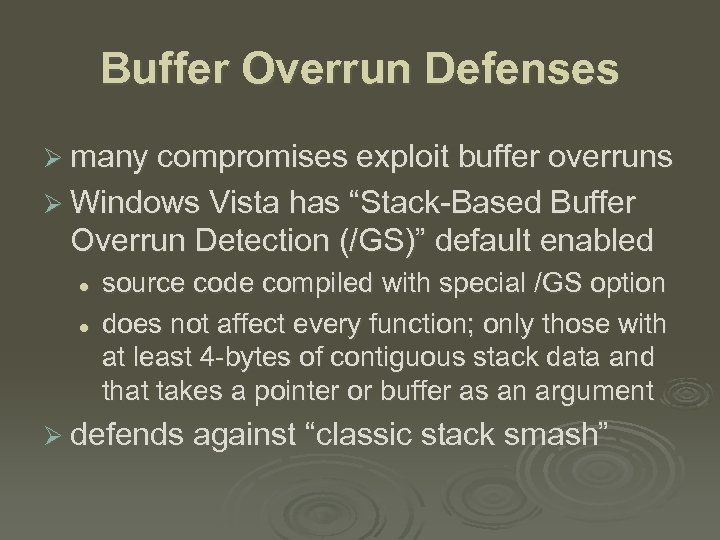 Buffer Overrun Defenses

➢ many compromises exploit buffer overruns
➢ Windows Vista has “Stack-Based Buffer Overrun Detection (/GS)” default enabled
• source code compiled with special /GS option
• does not affect every function; only those with at least 4-bytes of contiguous stack data and that takes a pointer or buffer as an argument
➢ defends against “classic stack smash”